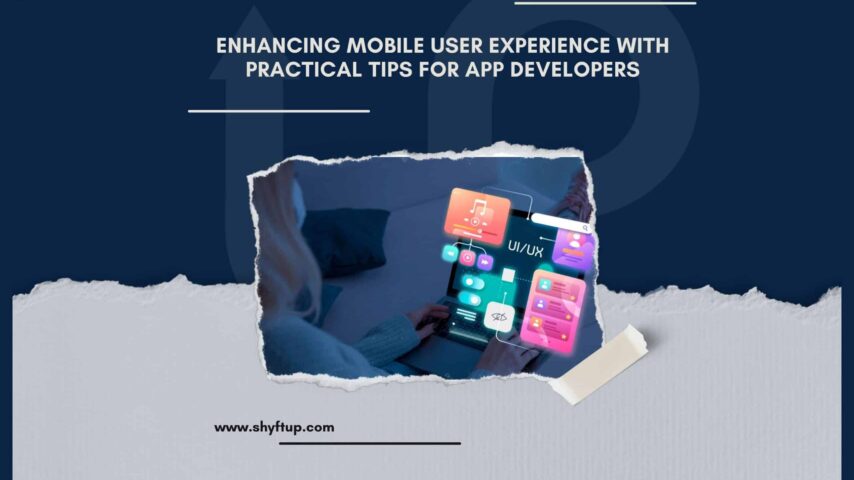 ENHANCING MOBILE USER EXPERIENCE WITH PRACTICAL TIPS FOR APP DEVELOPERS

UI/UX

www.shyftup.com